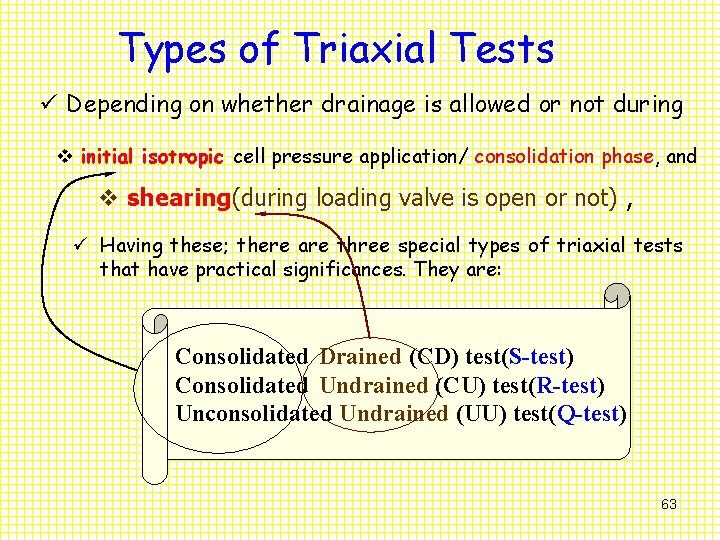 Types of Triaxial Tests

✓ Depending on whether drainage is allowed or not during

❖ initial isotropic cell pressure application/ consolidation phase, and

❖ shearing(during loading valve is open or not) ,

✓ Having these; there are three special types of triaxial tests that have practical significances. They are:

Consolidated Drained (CD) test(S-test)
Consolidated Undrained (CU) test(R-test)
Unconsolidated Undrained (UU) test(Q-test)

63